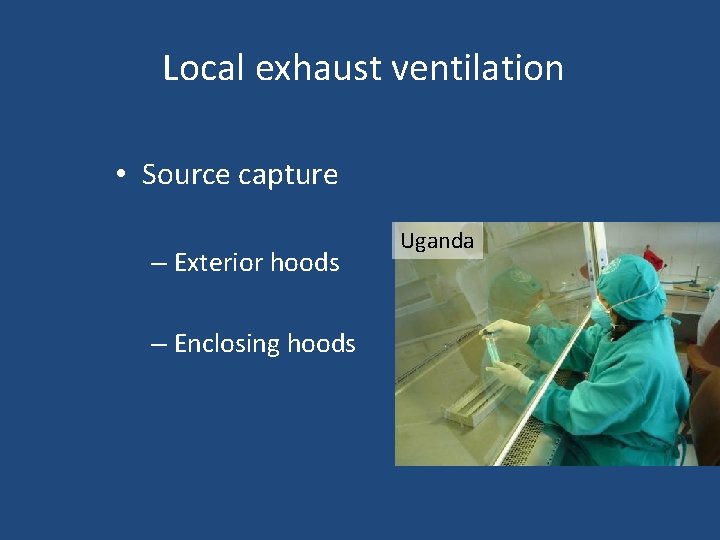 Local exhaust ventilation

• Source capture

– Exterior hoods

– Enclosing hoods

Uganda